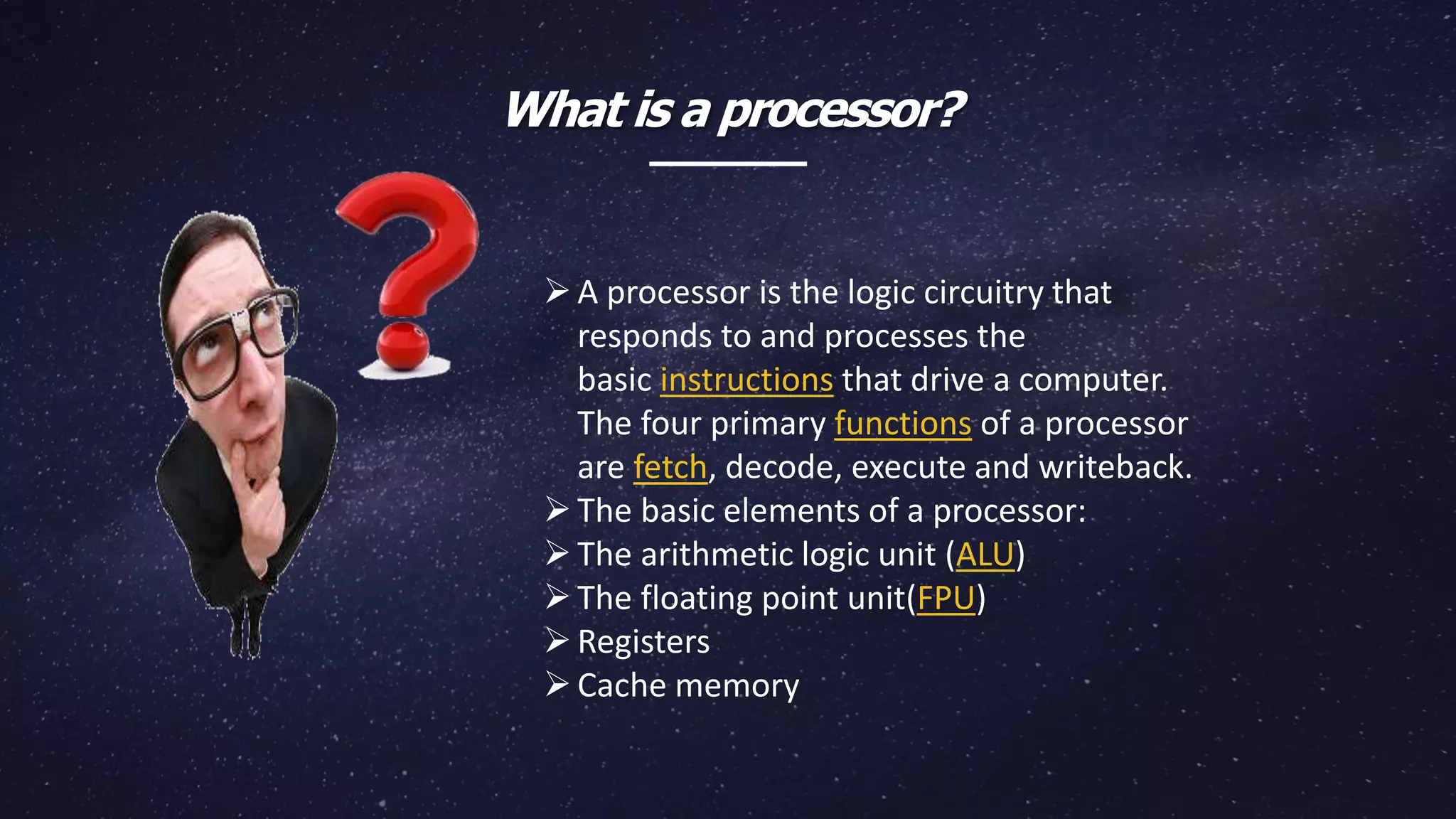 What is a processor?

➢ A processor is the logic circuitry that responds to and processes the basic instructions that drive a computer. The four primary functions of a processor are fetch, decode, execute and writeback.
➢ The basic elements of a processor:
➢ The arithmetic logic unit (ALU)
➢ The floating point unit(FPU)
➢ Registers
➢ Cache memory